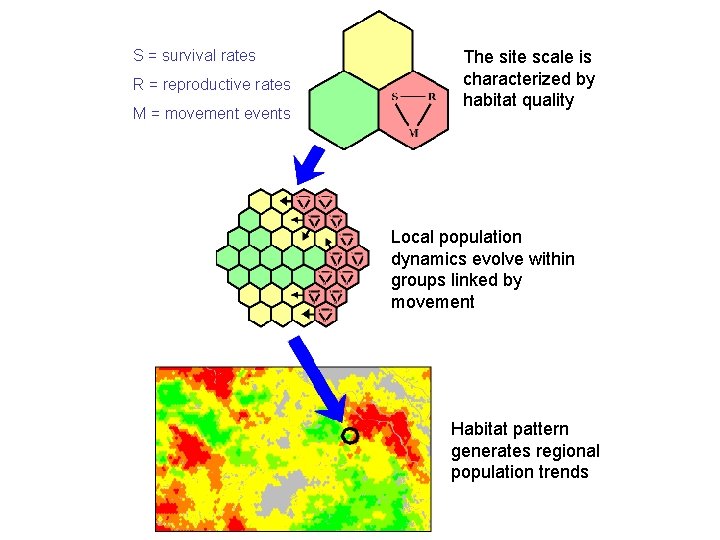 S = survival rates
R = reproductive rates
M = movement events

S R M

The site scale is characterized by habitat quality

Local population dynamics evolve within groups linked by movement

Habitat pattern generates regional population trends